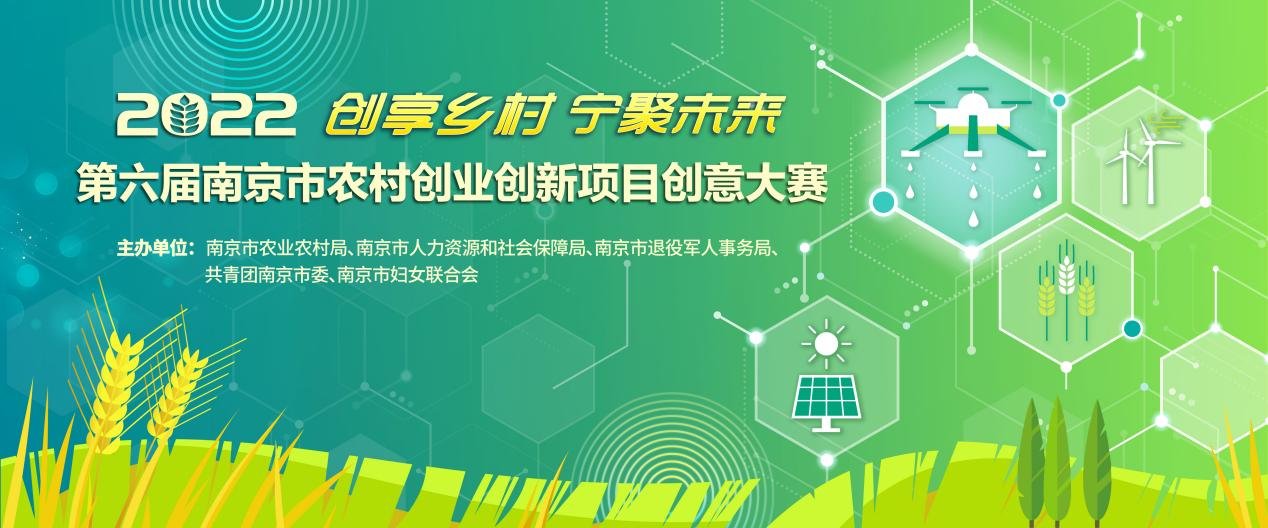 2022 创享乡村 宁聚未来
第六届南京市农村创业创新项目创意大赛

主办单位：南京市农业农村局、南京市人力资源和社会保障局、南京市退役军人事务局、共青团南京市委、南京市妇女联合会